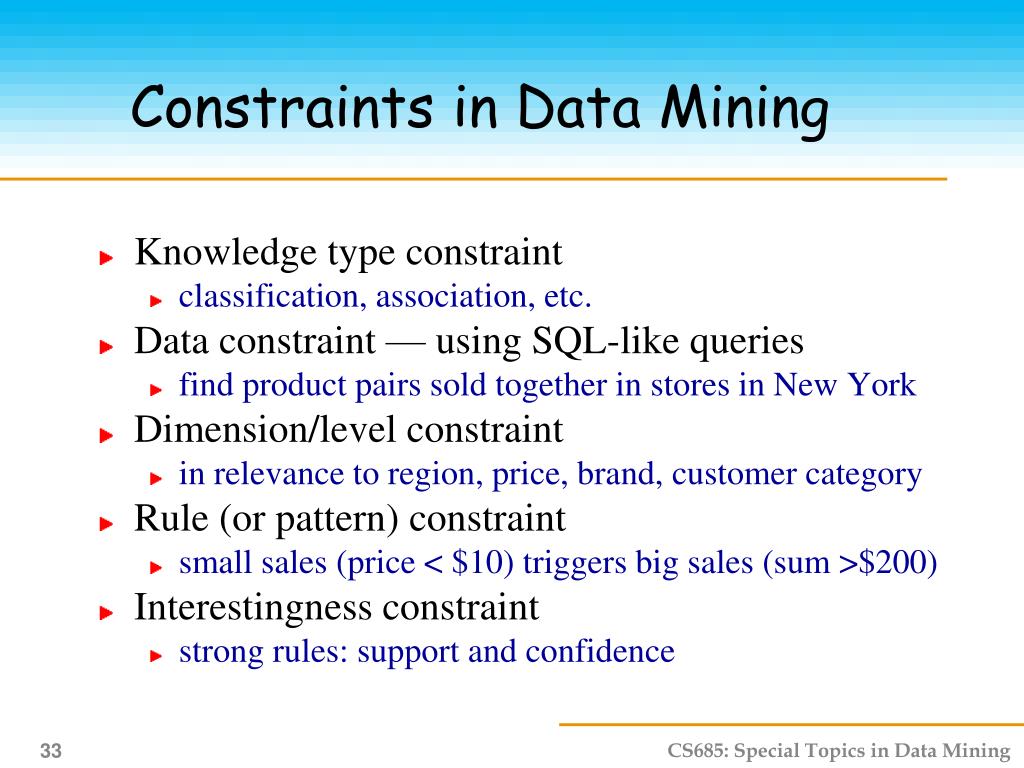 Constraints in Data Mining

Knowledge type constraint
classification, association, etc.
Data constraint — using SQL-like queries
find product pairs sold together in stores in New York
Dimension/level constraint
in relevance to region, price, brand, customer category
Rule (or pattern) constraint
small sales (price < \$10) triggers big sales (sum >\$200)
Interestingness constraint
strong rules: support and confidence

33

CS685: Special Topics in Data Mining